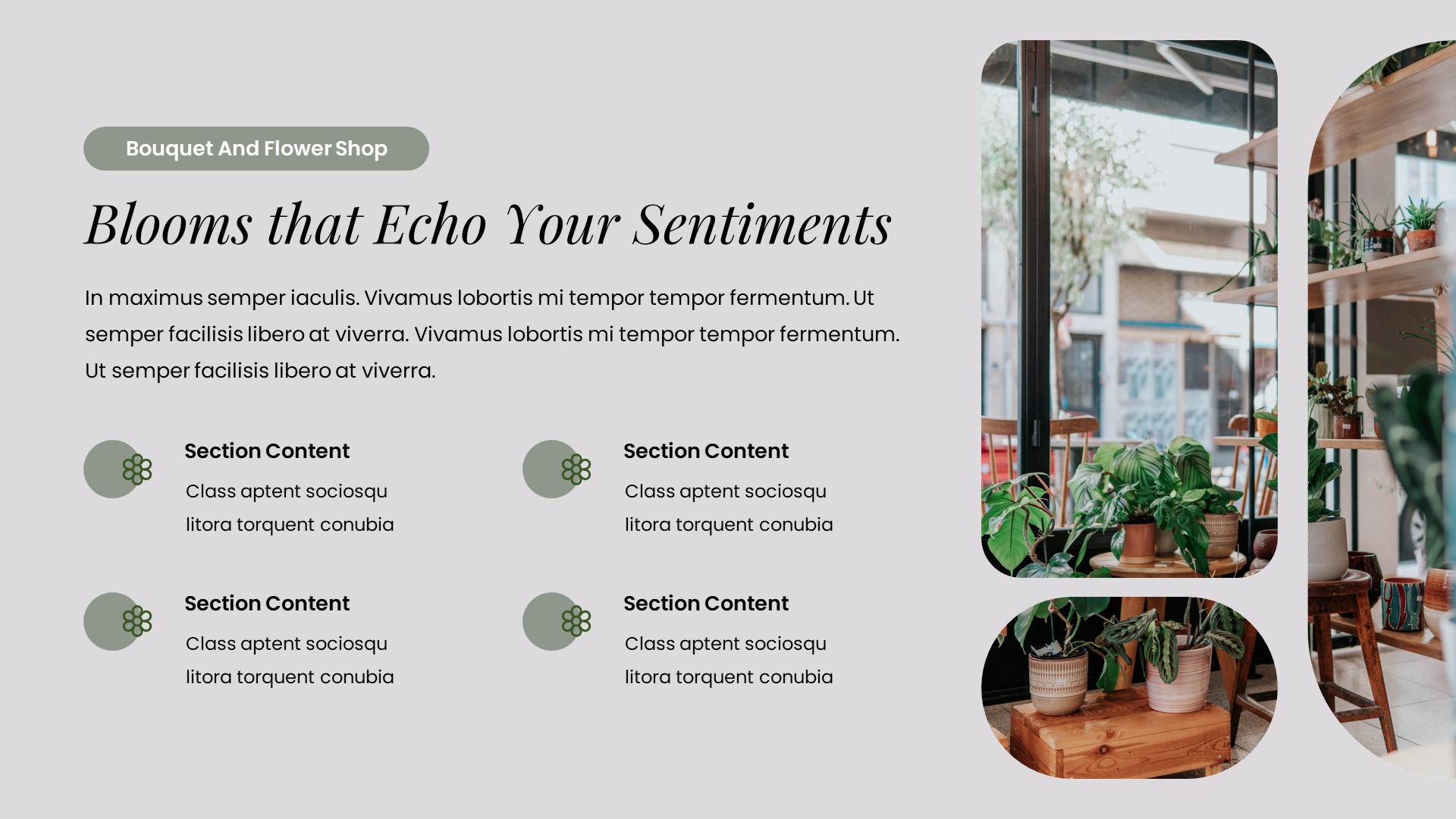 Bouquet And Flower Shop

Blooms that Echo Your Sentiments

In maximus semper iaculis. Vivamus lobortis mi tempor tempor fermentum. Ut semper facilisis libero at viverra. Vivamus lobortis mi tempor tempor fermentum. Ut semper facilisis libero at viverra.

Section Content

Class aptent sociosqu litora torquent conubia

Section Content

Class aptent sociosqu litora torquent conubia

Section Content

Class aptent sociosqu litora torquent conubia

Section Content

Class aptent sociosqu litora torquent conubia